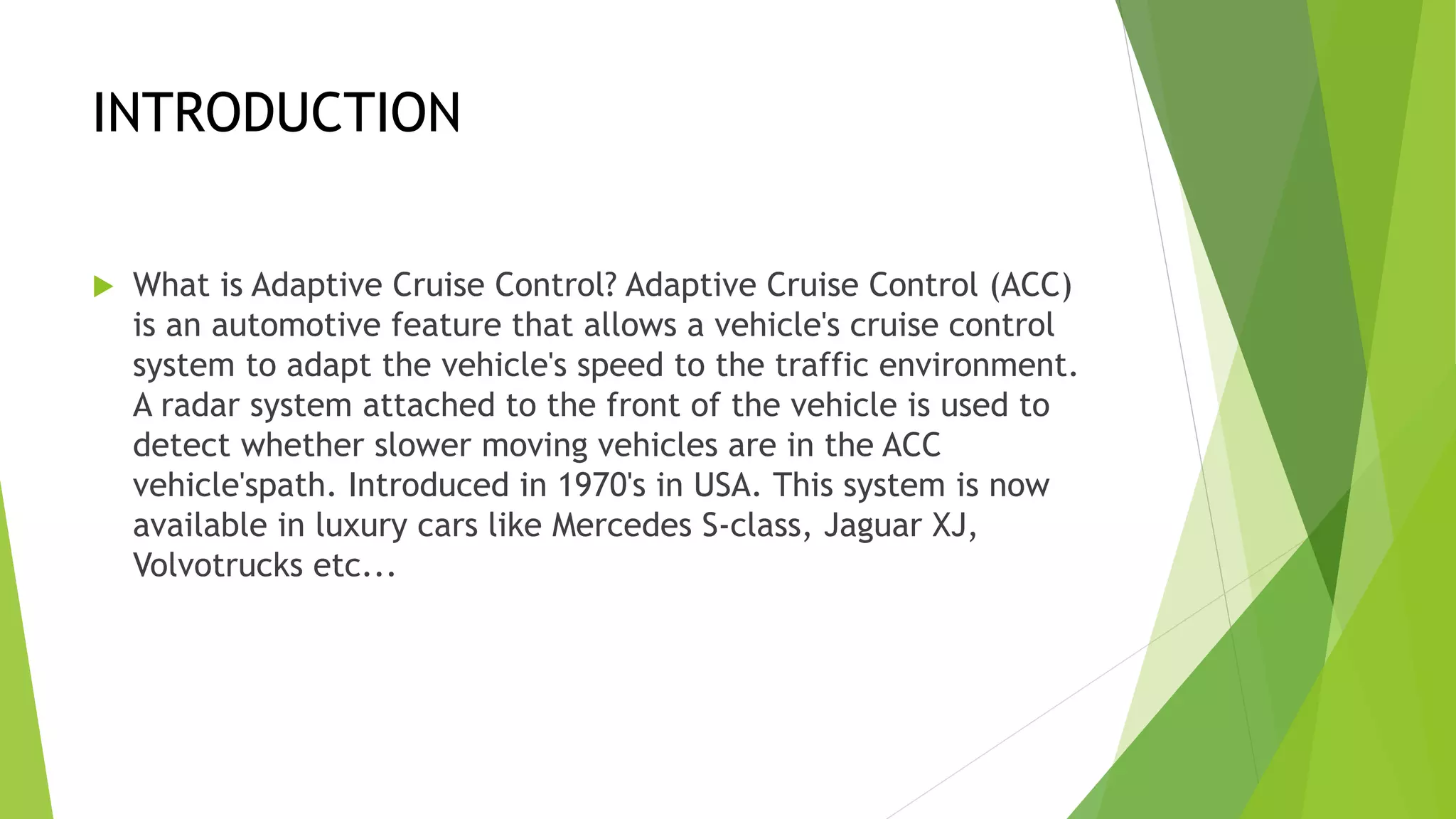 INTRODUCTION

What is Adaptive Cruise Control? Adaptive Cruise Control (ACC) is an automotive feature that allows a vehicle's cruise control system to adapt the vehicle's speed to the traffic environment. A radar system attached to the front of the vehicle is used to detect whether slower moving vehicles are in the ACC vehicle'spath. Introduced in 1970's in USA. This system is now available in luxury cars like Mercedes S-class, Jaguar XJ, Volvotrucks etc...